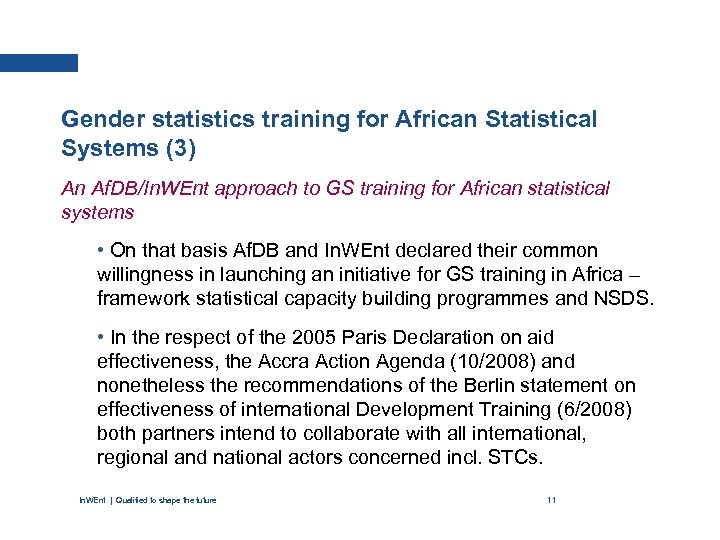 Gender statistics training for African Statistical Systems (3)

An AfDB/InWEnt approach to GS training for African statistical systems

• On that basis AfDB and InWEnt declared their common willingness in launching an initiative for GS training in Africa – framework statistical capacity building programmes and NSDS.

• In the respect of the 2005 Paris Declaration on aid effectiveness, the Accra Action Agenda (10/2008) and nonetheless the recommendations of the Berlin statement on effectiveness of international Development Training (6/2008) both partners intend to collaborate with all international, regional and national actors concerned incl. STCs.

InWEnt | Qualified to shape the future

11